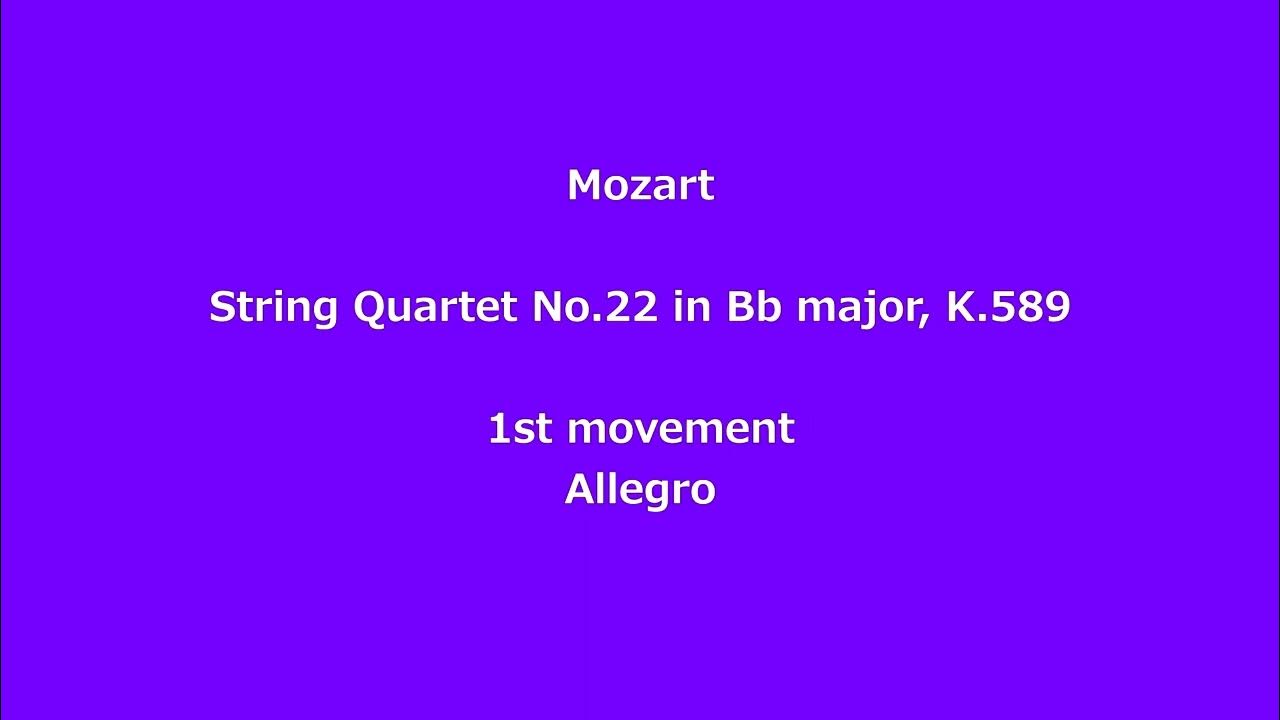 Mozart

String Quartet No.22 in Bb major, K.589

1st movement
Allegro